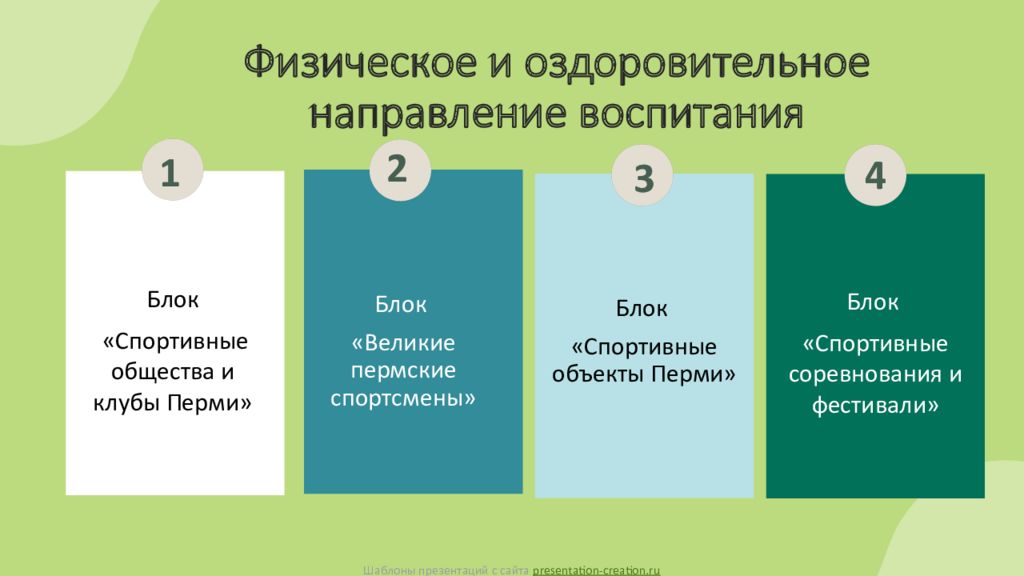 Физическое и оздоровительное направление воспитания

1

Блок

«Спортивные общества и клубы Перми»

2

Блок

«Великие пермские спортсмены»

3

Блок

«Спортивные объекты Перми»

4

Блок

«Спортивные соревнования и фестивали»

Шаблоны презентаций с сайта presentation-creation.ru